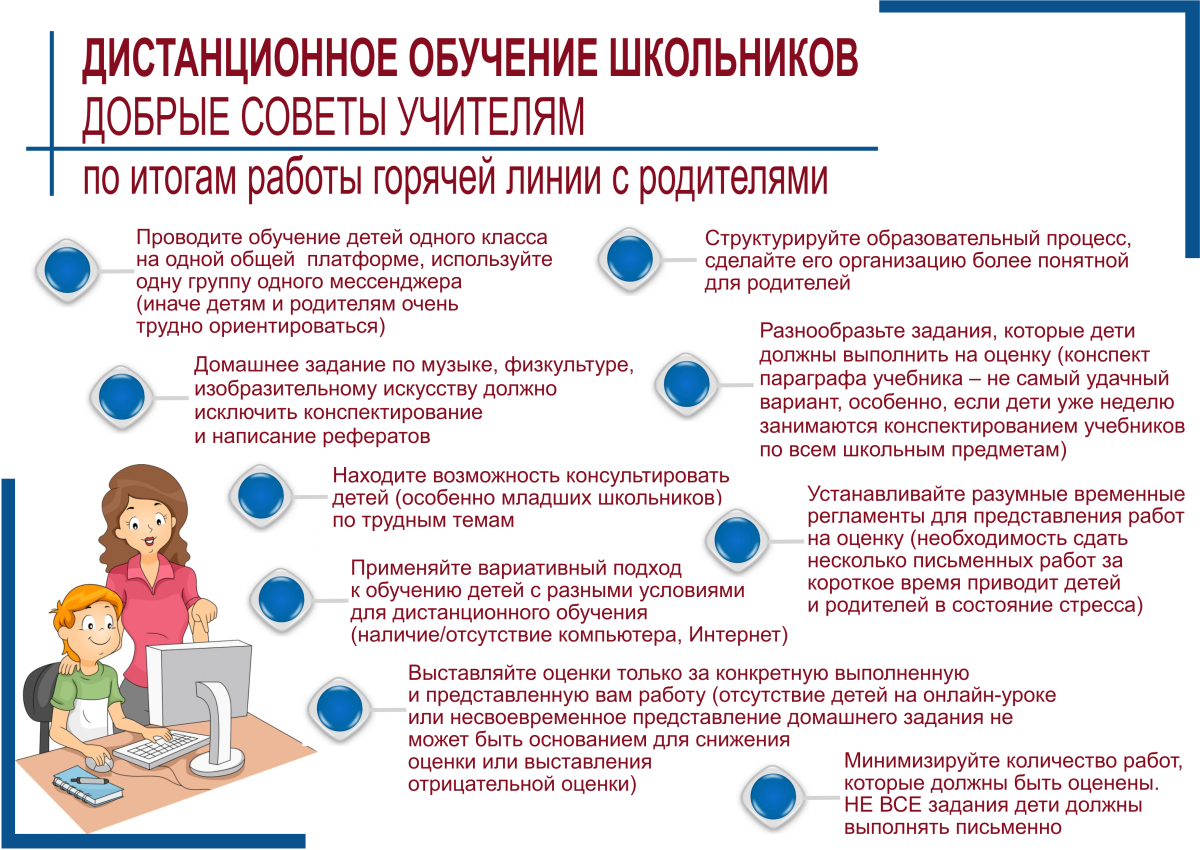 ДИСТАНЦИОННОЕ ОБУЧЕНИЕ ШКОЛЬНИКОВ
ДОБРЫЕ СОВЕТЫ УЧИТЕЛЯМ
по итогам работы горячей линии с родителями

Проводите обучение детей одного класса на одной общей платформе, используйте одну группу одного мессенджера (иначе детям и родителям очень трудно ориентироваться)

Домашнее задание по музыке, физкультуре, изобразительному искусству должно исключить конспектирование и написание рефератов

Находите возможность консультировать детей (особенно младших школьников) по трудным темам

Применяйте вариативный подход к обучению детей с разными условиями для дистанционного обучения (наличие/отсутствие компьютера, Интернет)

Выставляйте оценки только за конкретную выполненную и представленную вам работу (отсутствие детей на онлайн-уроке или несвоевременное представление домашнего задания не может быть основанием для снижения оценки или выставления отрицательной оценки)

Структурируйте образовательный процесс, сделайте его организацию более понятной для родителей

Разнообразьте задания, которые дети должны выполнить на оценку (конспект параграфа учебника – не самый удачный вариант, особенно, если дети уже неделю занимаются конспектированием учебников по всем школьным предметам)

Устанавливайте разумные временные регламенты для представления работ на оценку (необходимость сдать несколько письменных работ за короткое время приводит детей и родителей в состояние стресса)

Минимизируйте количество работ, которые должны быть оценены. НЕ ВСЕ задания дети должны выполнять письменно